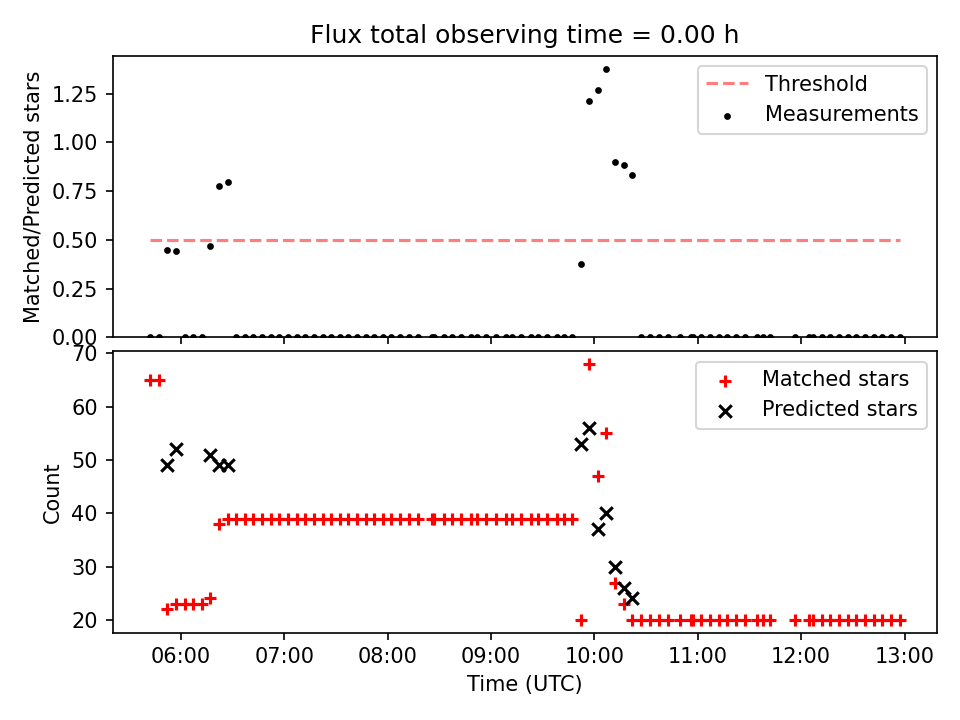 Flux total observing time = 0.00 h

Matched/Predicted stars

1.25
1.00
0.75
0.50
0.25
0.00

Threshold
Measurements

Count

70
60
50
40
30
20

Matched stars
Predicted stars

06:00 07:00 08:00 09:00 10:00 11:00 12:00 13:00

Time (UTC)